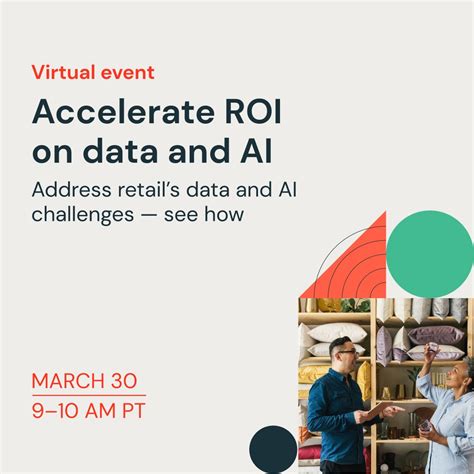 Virtual event

Accelerate ROI on data and AI

Address retail's data and AI challenges — see how

MARCH 30

9–10 AM PT